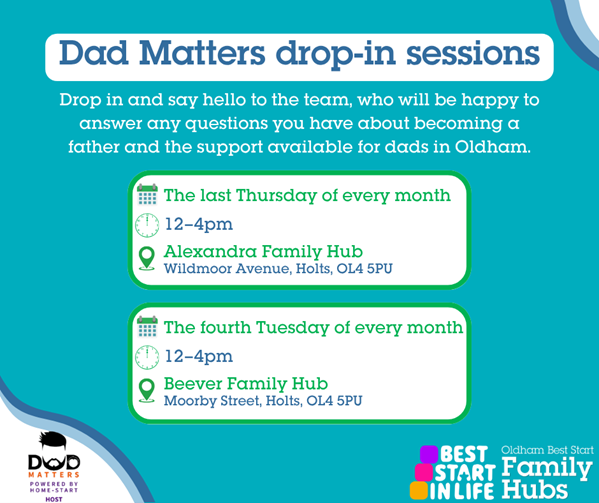 Dad Matters drop-in sessions

Drop in and say hello to the team, who will be happy to answer any questions you have about becoming a father and the support available for dads in Oldham.

The last Thursday of every month
12–4pm
Alexandra Family Hub
Wildmoor Avenue, Holts, OL4 5PU

The fourth Tuesday of every month
12–4pm
Beever Family Hub
Moorby Street, Holts, OL4 5PU

DAD MATTERS
POWERED BY HOME-START
HOST

BEST START IN LIFE
Oldham Best Start
Family Hubs